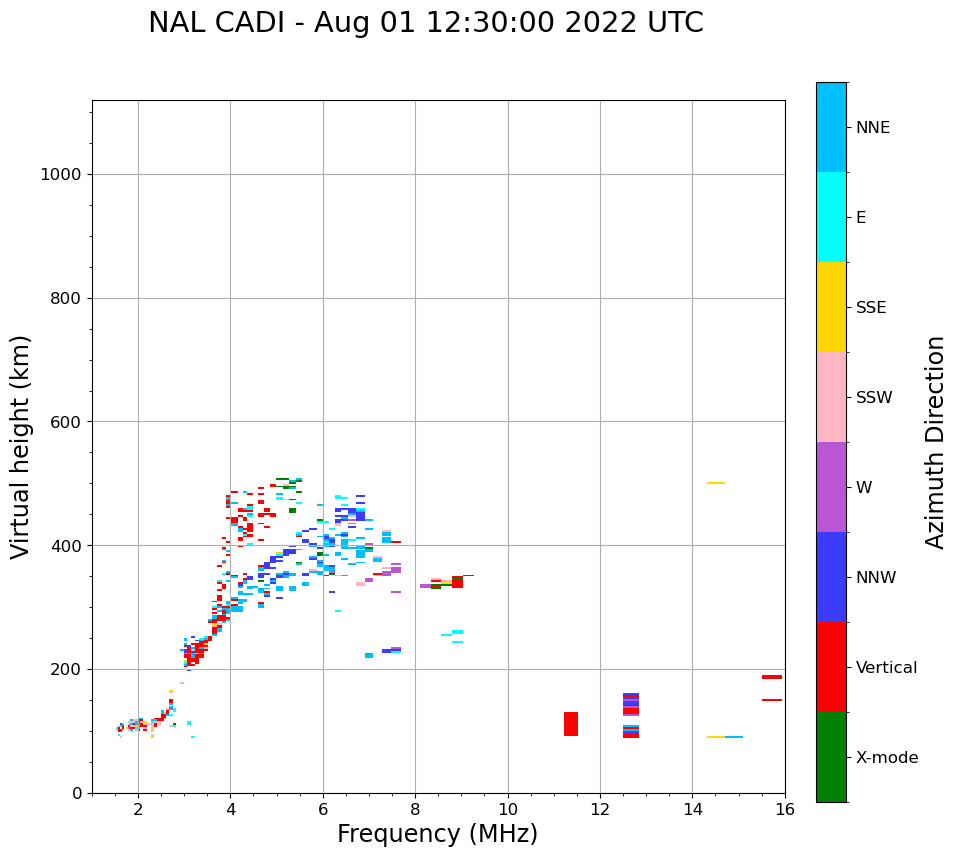 NAL CADI - Aug 01 12:30:00 2022 UTC

Virtual height (km)

1000
800
600
400
200
0

2
4
6
8
10
12
14
16

Frequency (MHz)

NNE
E
SSE
SSW
W
NNW
Vertical
X-mode

Azimuth Direction